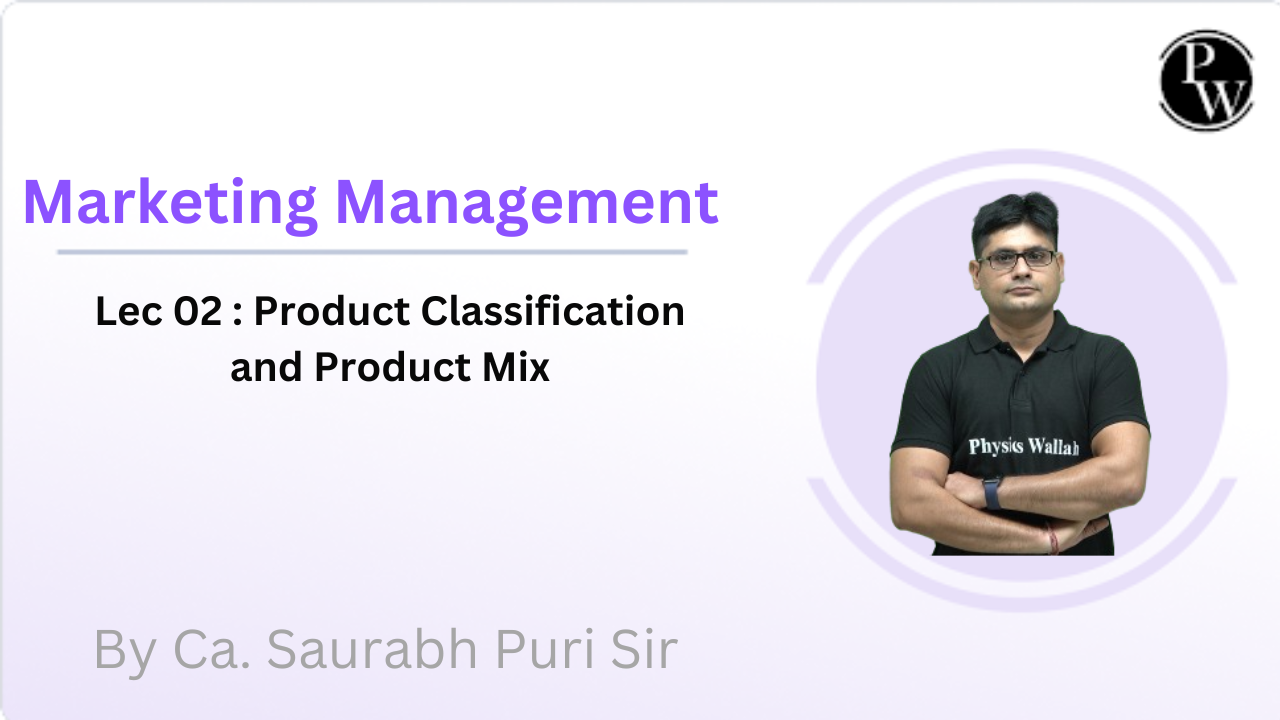 PW

Marketing Management

Lec 02 : Product Classification and Product Mix

Physics Wallah

By Ca. Saurabh Puri Sir